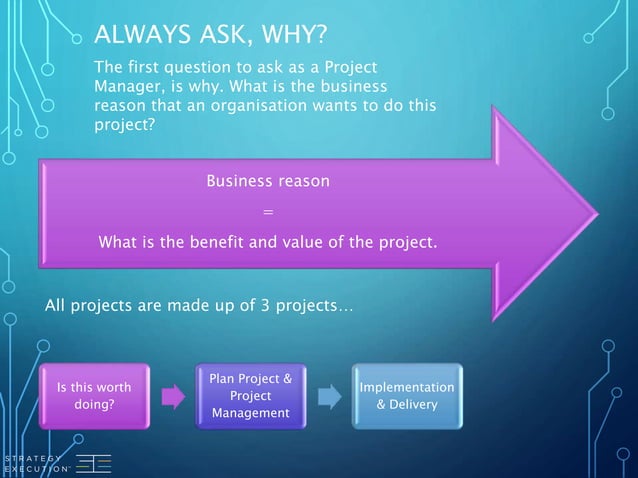 ALWAYS ASK, WHY?

The first question to ask as a Project Manager, is why. What is the business reason that an organisation wants to do this project?

Business reason
=
What is the benefit and value of the project.

All projects are made up of 3 projects…

Is this worth doing?

Plan Project & Project Management

Implementation & Delivery

STRATEGY EXECUTION™